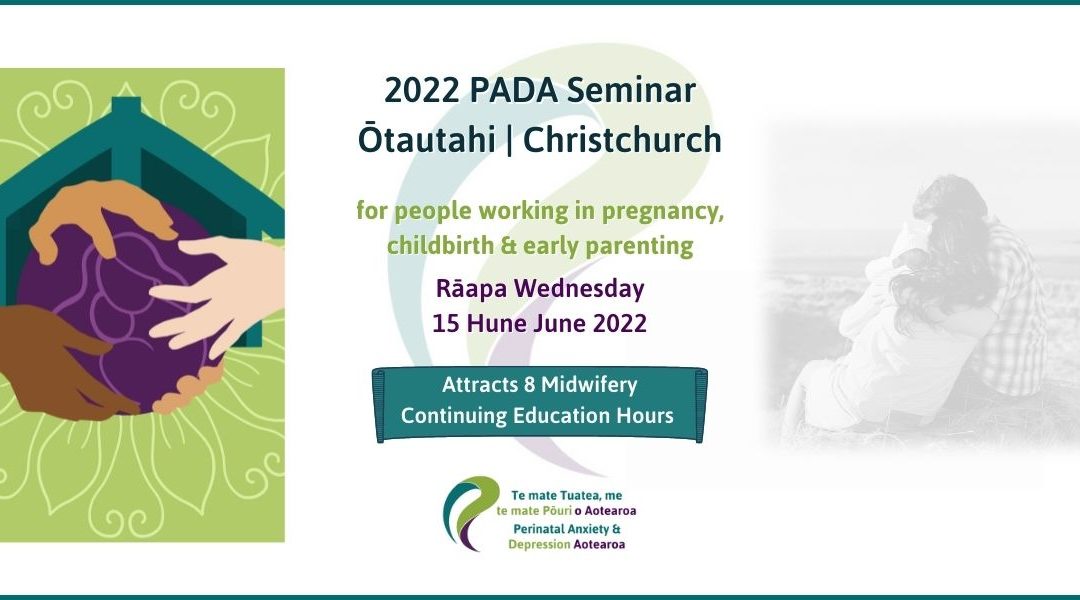 2022 PADA Seminar
Ōtautahi | Christchurch

for people working in pregnancy, childbirth & early parenting

Rāapa Wednesday
15 Hune June 2022

Attracts 8 Midwifery Continuing Education Hours

Te mate Tuatea, me te mate Pōuri o Aotearoa
Perinatal Anxiety & Depression Aotearoa